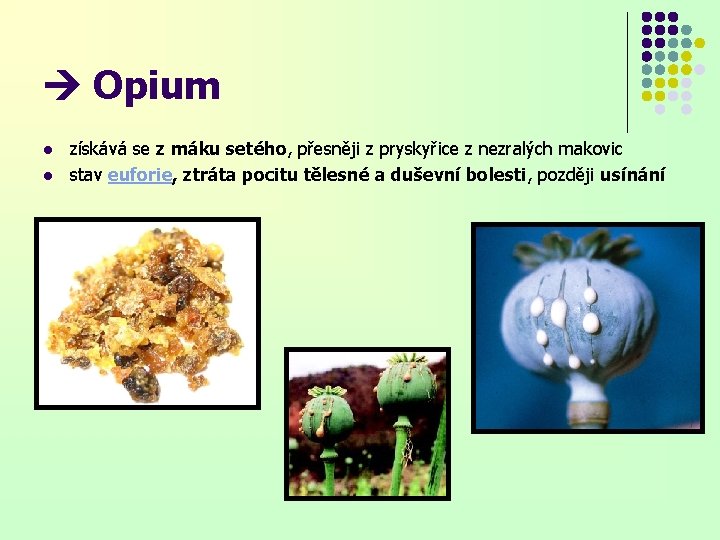 → Opium

- získává se z máku setého, přesněji z pryskyřice z nezralých makovic
- stav euforie, ztráta pocitu tělesné a duševní bolesti, později usínání